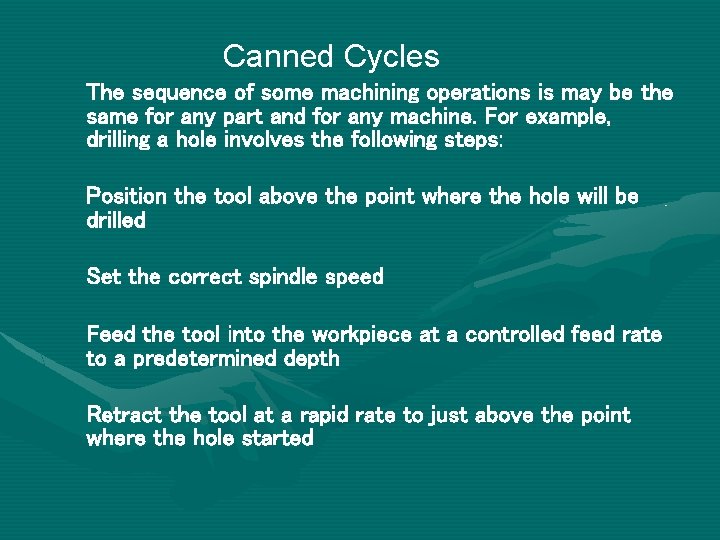 Canned Cycles

The sequence of some machining operations is may be the same for any part and for any machine. For example, drilling a hole involves the following steps:

Position the tool above the point where the hole will be drilled

Set the correct spindle speed

Feed the tool into the workpiece at a controlled feed rate to a predetermined depth

Retract the tool at a rapid rate to just above the point where the hole started